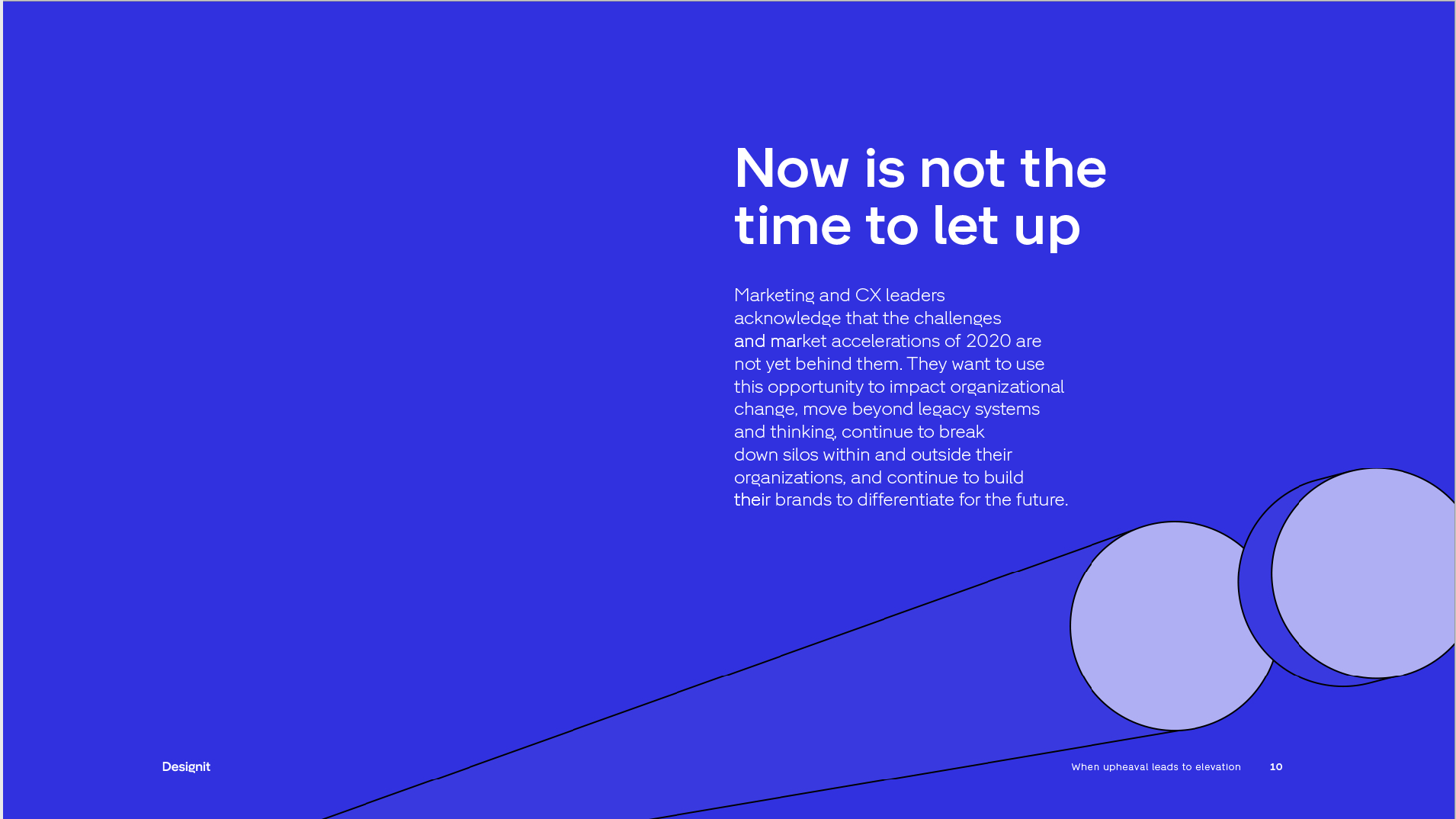 Now is not the time to let up

Marketing and CX leaders acknowledge that the challenges and market accelerations of 2020 are not yet behind them. They want to use this opportunity to impact organizational change, move beyond legacy systems and thinking, continue to break down silos within and outside their organizations, and continue to build their brands to differentiate for the future.

Designit

When upheaval leads to elevation 10